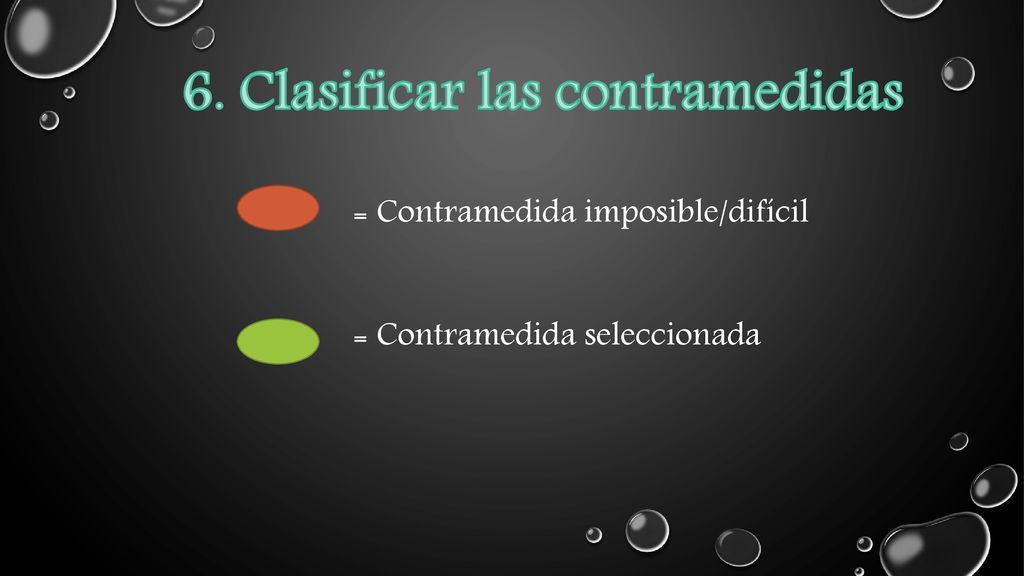 6. Clasificar las contramedidas

= Contramedida imposible/difícil

= Contramedida seleccionada